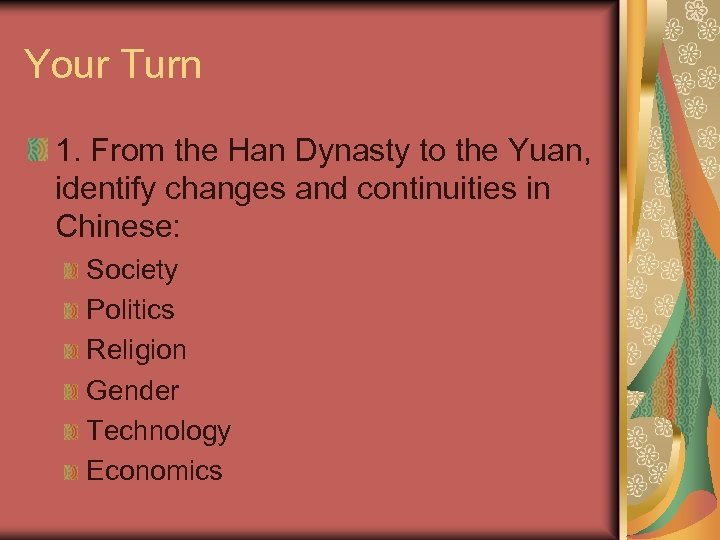 Your Turn

1. From the Han Dynasty to the Yuan, identify changes and continuities in Chinese:

Society
Politics
Religion
Gender
Technology
Economics